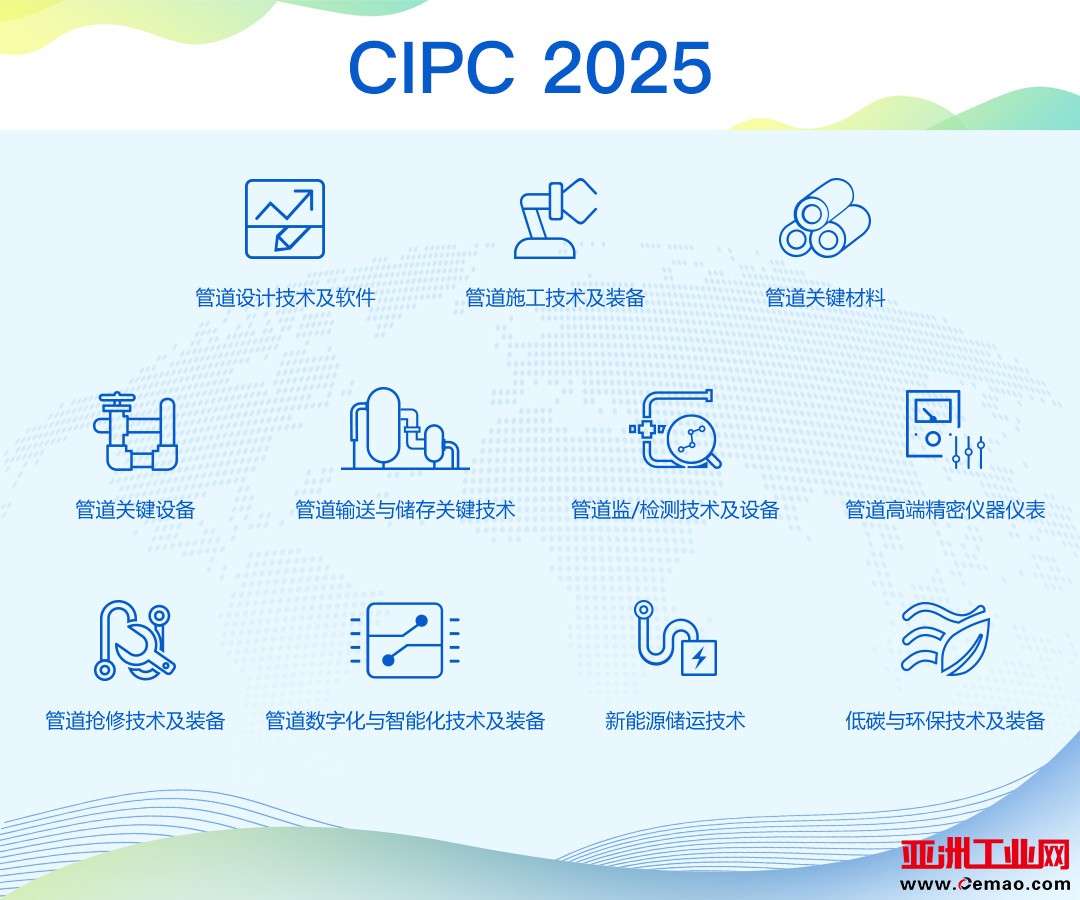 CIPC 2025

管道设计技术及软件

管道施工技术及装备

管道关键材料

管道关键设备

管道输送与储存关键技术

管道监/检测技术及设备

管道高端精密仪器仪表

管道抢修技术及装备

管道数字化与智能化技术及装备

新能源储运技术

低碳与环保技术及装备

亚洲工业网
www.cemao.com